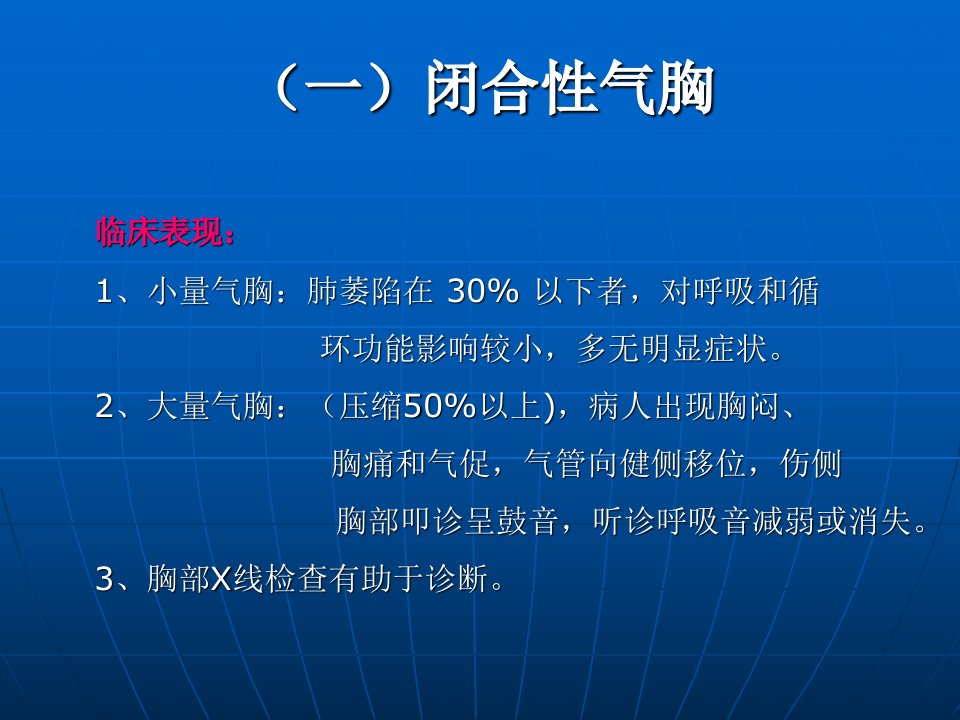 （一）闭合性气胸

临床表现：

1、小量气胸：肺萎陷在 30% 以下者，对呼吸和循环功能影响较小，多无明显症状。

2、大量气胸：（压缩50%以上)，病人出现胸闷、胸痛和气促，气管向健侧移位，伤侧胸部叩诊呈鼓音，听诊呼吸音减弱或消失。

3、胸部X线检查有助于诊断。